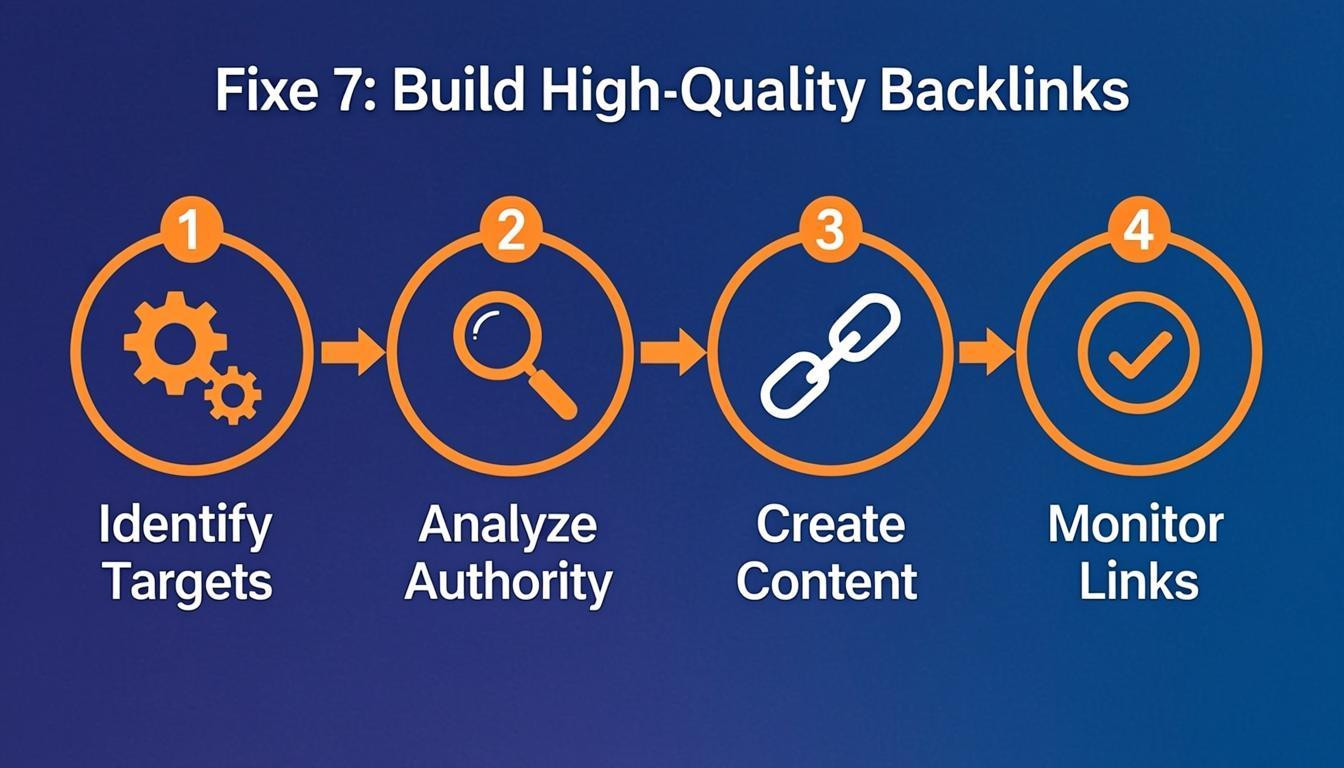 Fixe 7: Build High-Quality Backlinks

1
Identify Targets

2
Analyze Authority

3
Create Content

4
Monitor Links